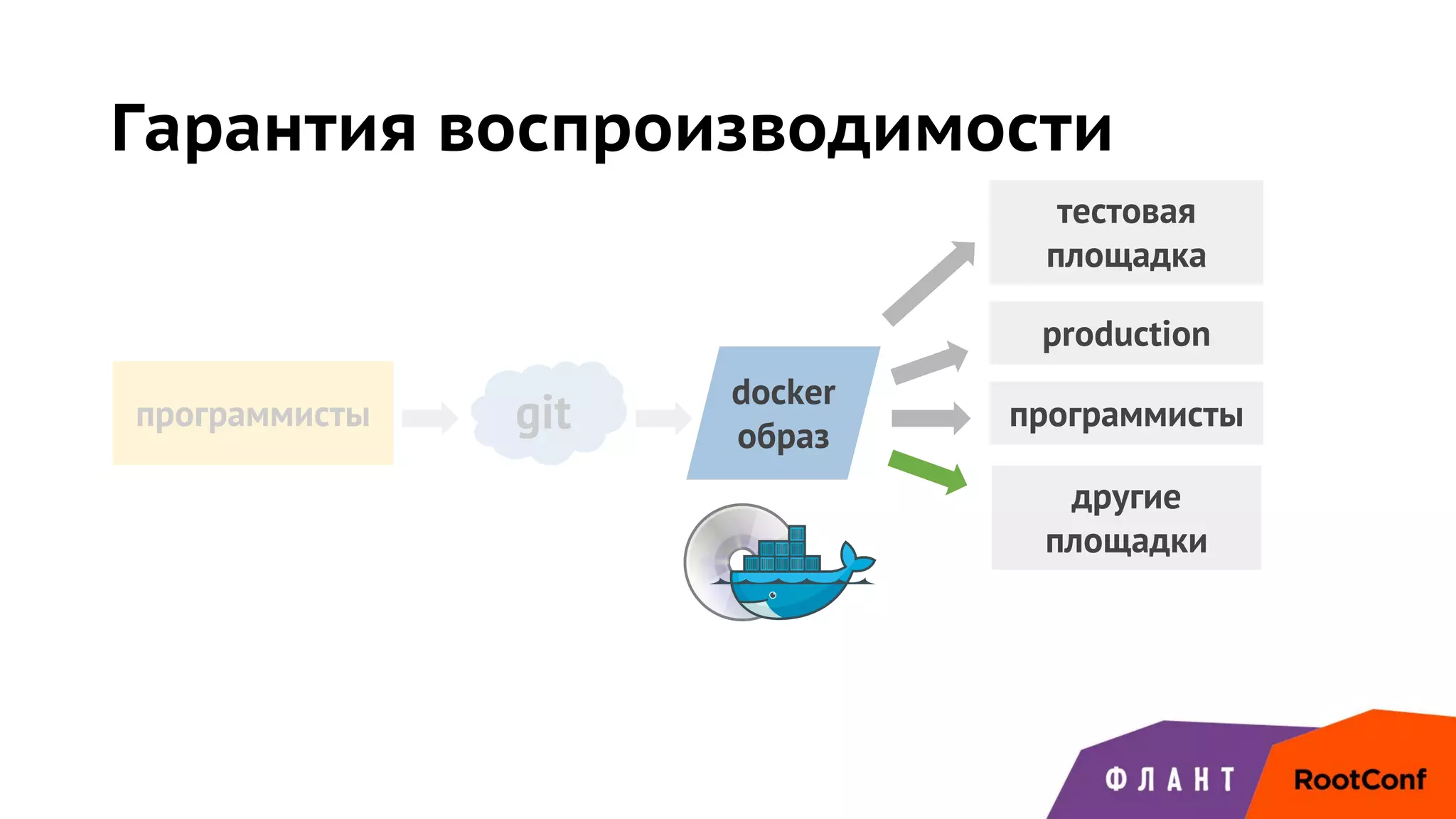 Гарантия воспроизводимости

программисты

git

docker образ

тестовая площадка

production

программисты

другие площадки

ФЛАНТ

RootConf